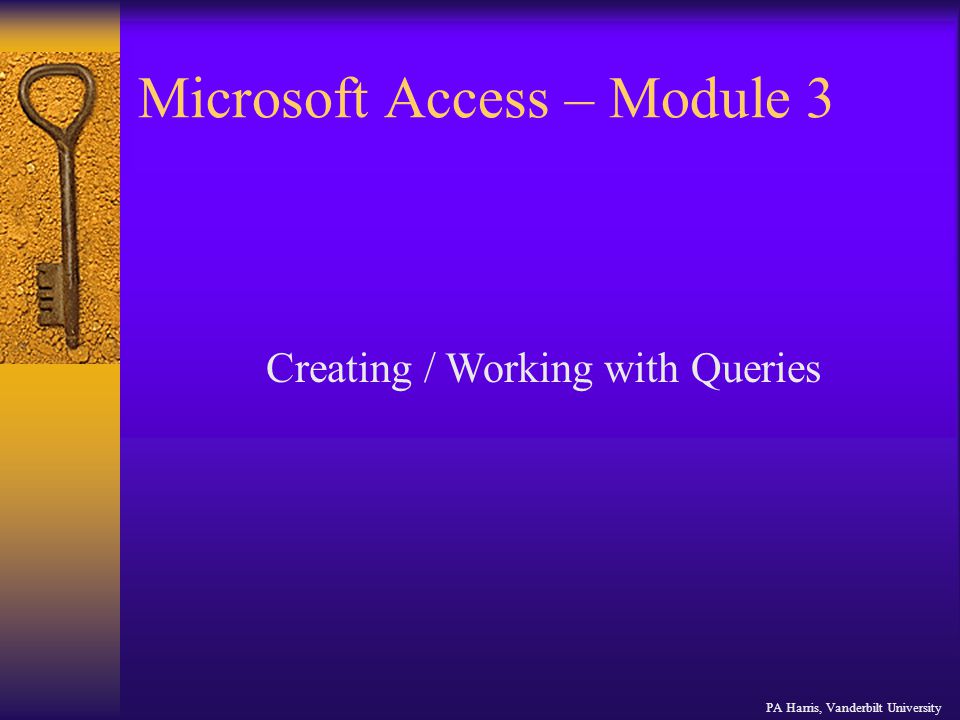 Microsoft Access – Module 3

Creating / Working with Queries

PA Harris, Vanderbilt University